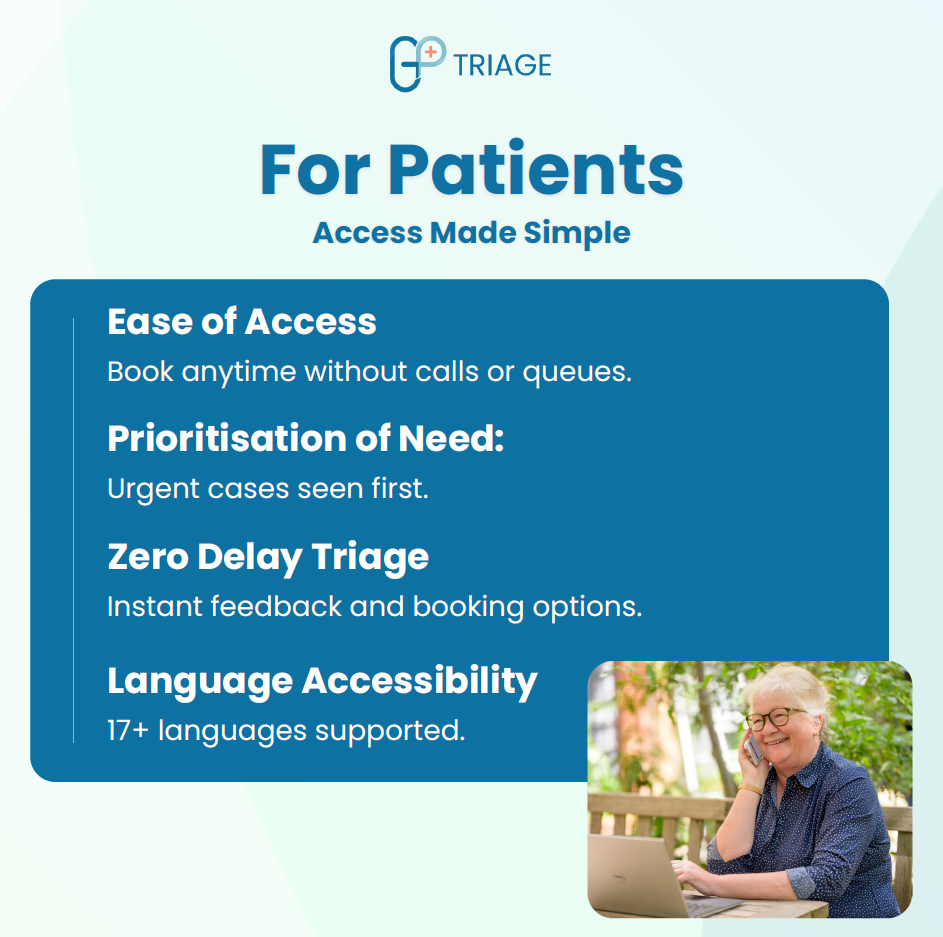 GP TRIAGE

For Patients

Access Made Simple

Ease of Access

Book anytime without calls or queues.

Prioritisation of Need:

Urgent cases seen first.

Zero Delay Triage

Instant feedback and booking options.

Language Accessibility

17+ languages supported.